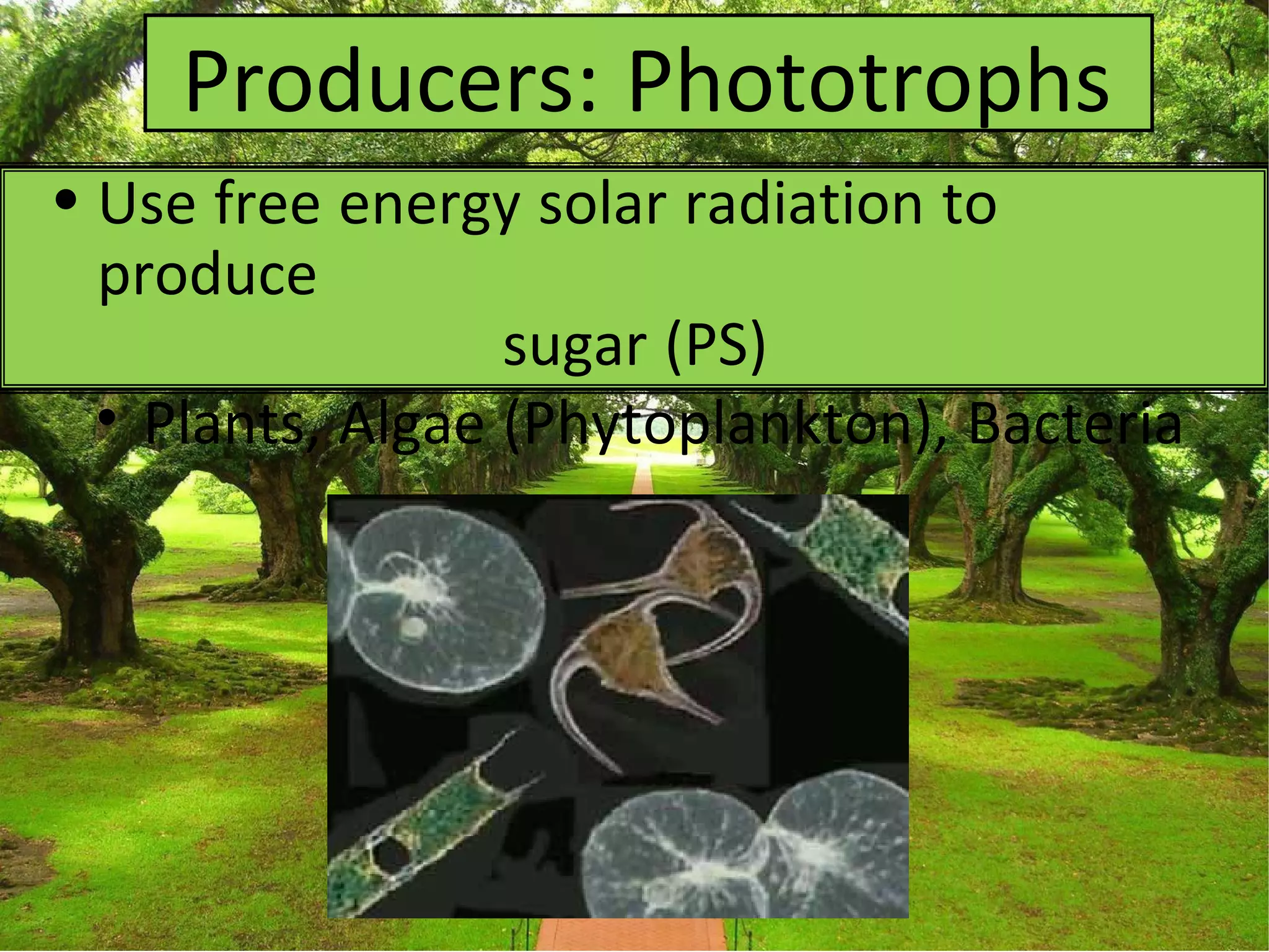 Producers: Phototrophs

• Use free energy solar radiation to produce
sugar (PS)

• Plants, Algae (Phytoplankton), Bacteria